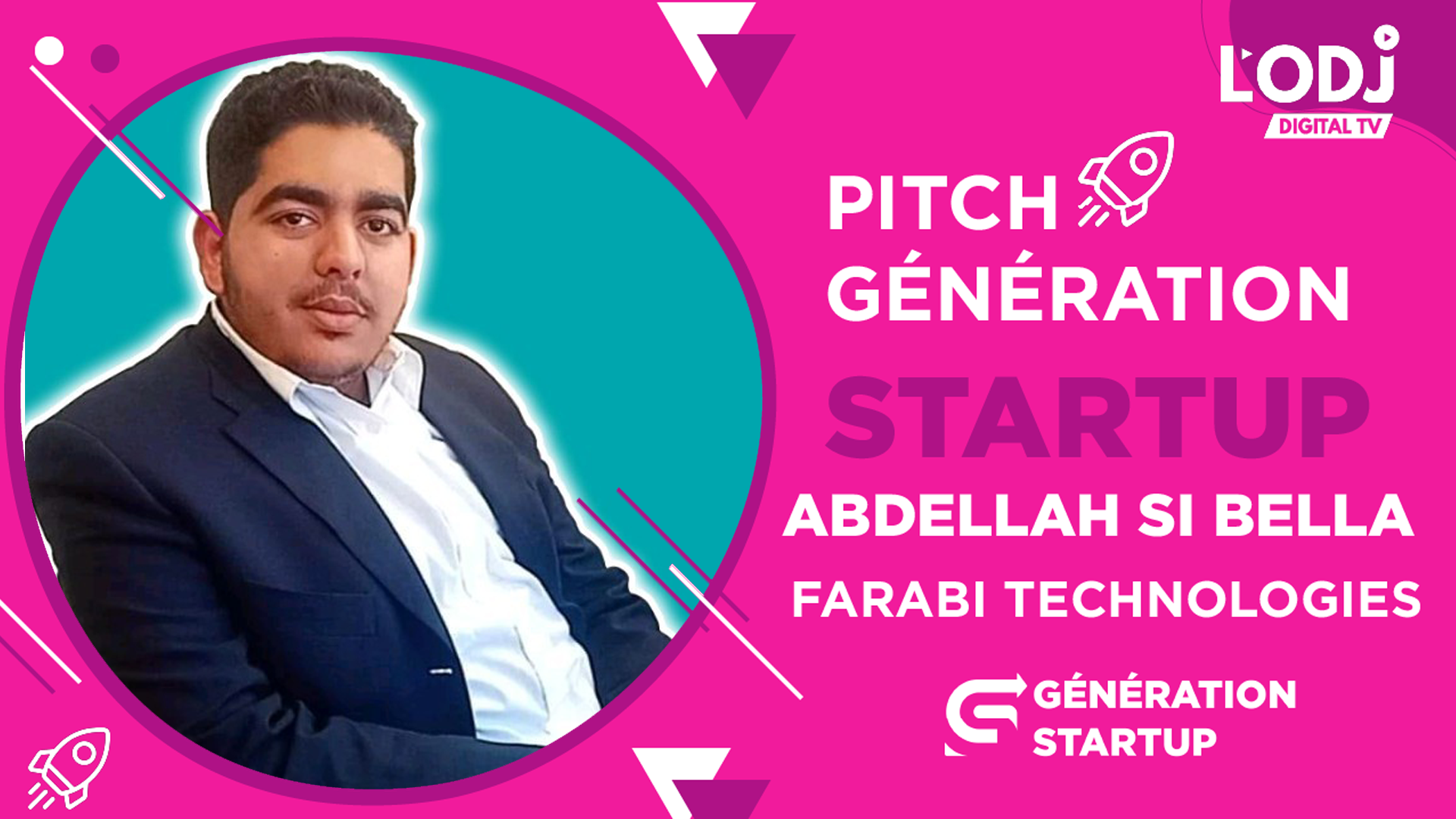 L'ODJ
DIGITAL TV

PITCH
GÉNÉRATION
STARTUP

ABDELLAH SI BELLA
FARABI TECHNOLOGIES

GÉNÉRATION
STARTUP